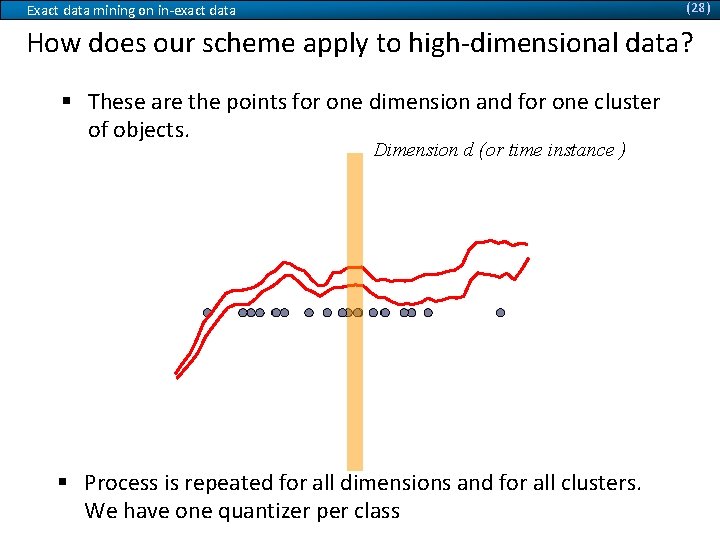 Exact data mining on in-exact data

(28)

How does our scheme apply to high-dimensional data?

▪ These are the points for one dimension and for one cluster of objects.

Dimension d (or time instance )

▪ Process is repeated for all dimensions and for all clusters. We have one quantizer per class